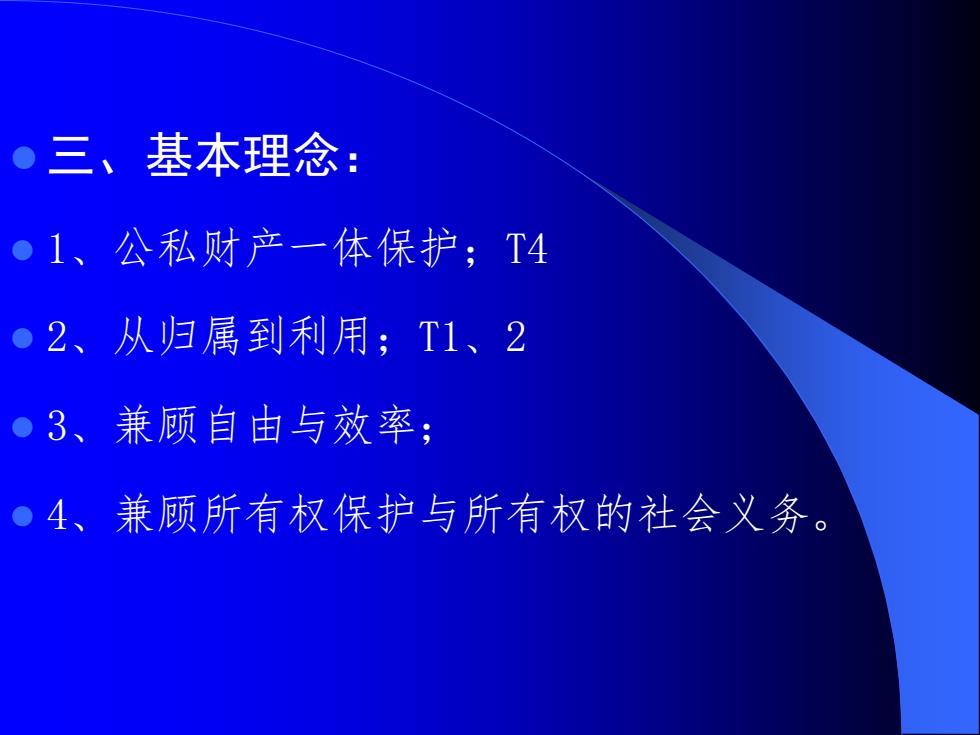 三、基本理念：

1、公私财产一体保护；T4

2、从归属到利用；T1、2

3、兼顾自由与效率；

4、兼顾所有权保护与所有权的社会义务。